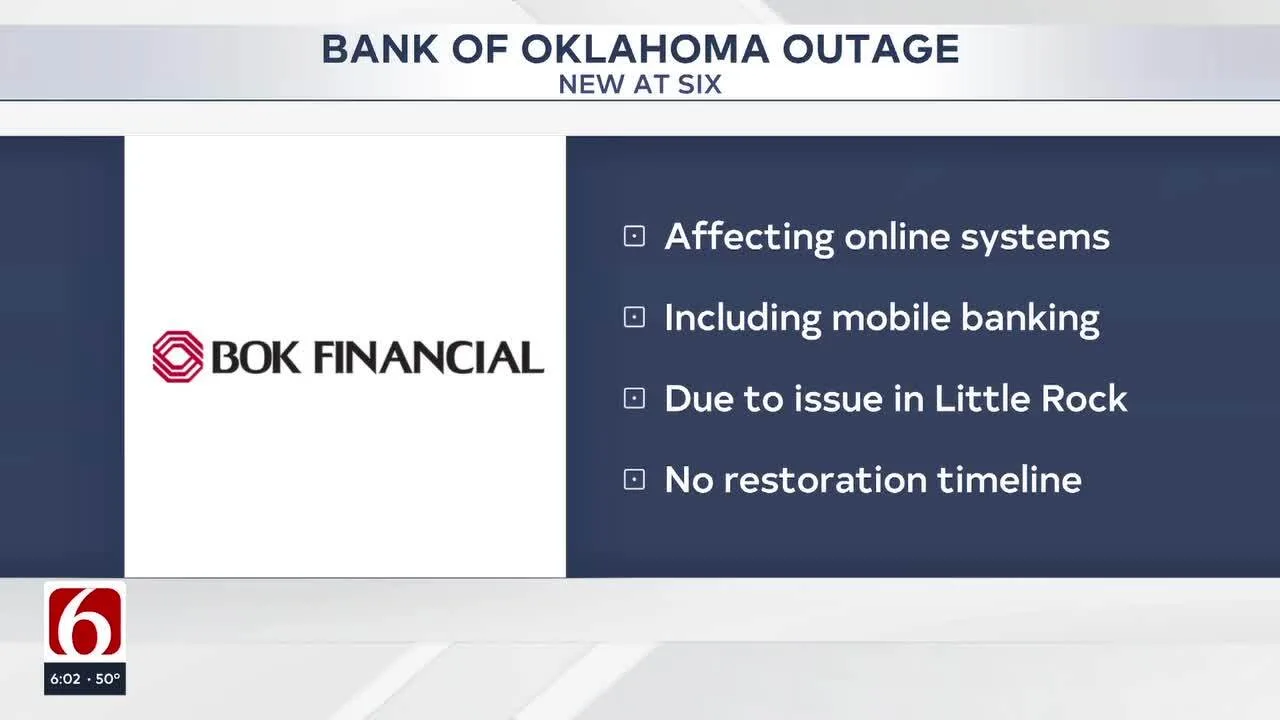 BANK OF OKLAHOMA OUTAGE
NEW AT SIX

BOK FINANCIAL

Affecting online systems

Including mobile banking

Due to issue in Little Rock

No restoration timeline

6

6:02 · 50°